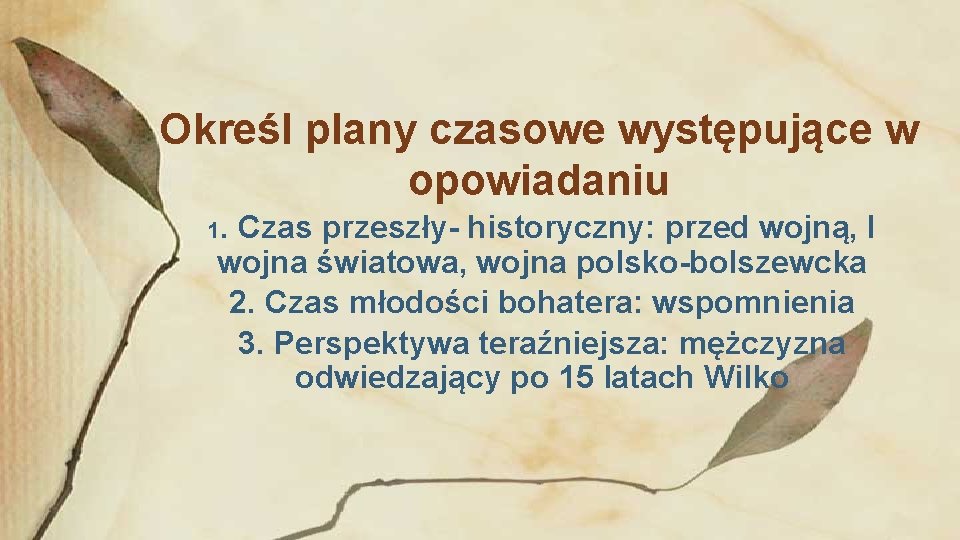 Określ plany czasowe występujące w opowiadaniu

1. Czas przeszły- historyczny: przed wojną, I wojna światowa, wojna polsko-bolszewcka

2. Czas młodości bohatera: wspomnienia

3. Perspektywa teraźniejsza: mężczyzna odwiedzający po 15 latach Wilko